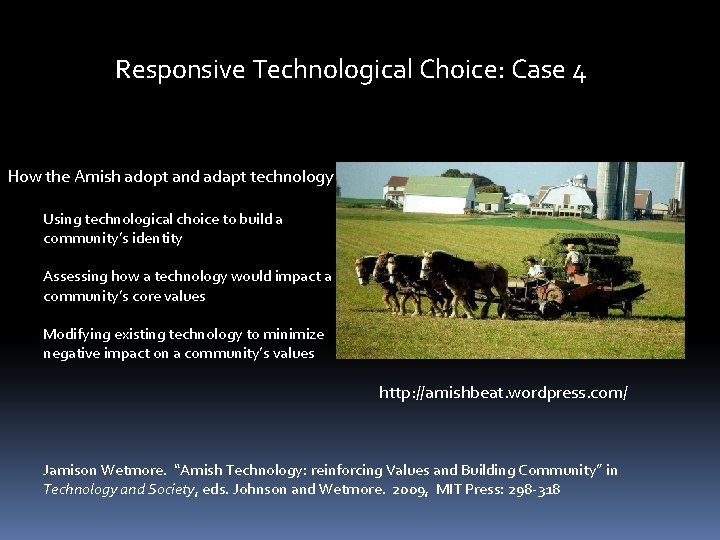 Responsive Technological Choice: Case 4

How the Amish adopt and adapt technology

Using technological choice to build a community's identity

Assessing how a technology would impact a community's core values

Modifying existing technology to minimize negative impact on a community's values

http://amishbeat.wordpress.com/

Jamison Wetmore. "Amish Technology: reinforcing Values and Building Community" in Technology and Society, eds. Johnson and Wetmore. 2009, MIT Press: 298-318